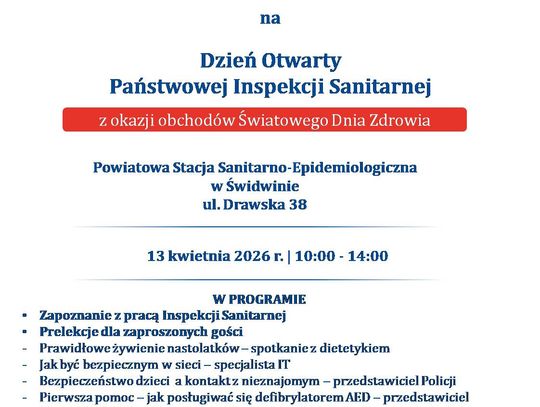 na

Dzień Otwarty
Państwowej Inspekcji Sanitarnej

z okazji obchodów Światowego Dnia Zdrowia

Powiatowa Stacja Sanitarno-Epidemiologiczna
w Świdwinie
ul. Drawska 38

13 kwietnia 2026 r. | 10:00 - 14:00

W PROGRAMIE

• Zapoznanie z pracą Inspekcji Sanitarnej
• Prelekcje dla zaproszonych gości
- Prawidłowe żywienie nastolatków – spotkanie z dietetykiem
- Jak być bezpiecznym w sieci – specjalista IT
- Bezpieczeństwo dzieci a kontakt z nieznajomym – przedstawiciel Policji
- Pierwsza pomoc – jak posługiwać się defibrylatorem AED – przedstawiciel